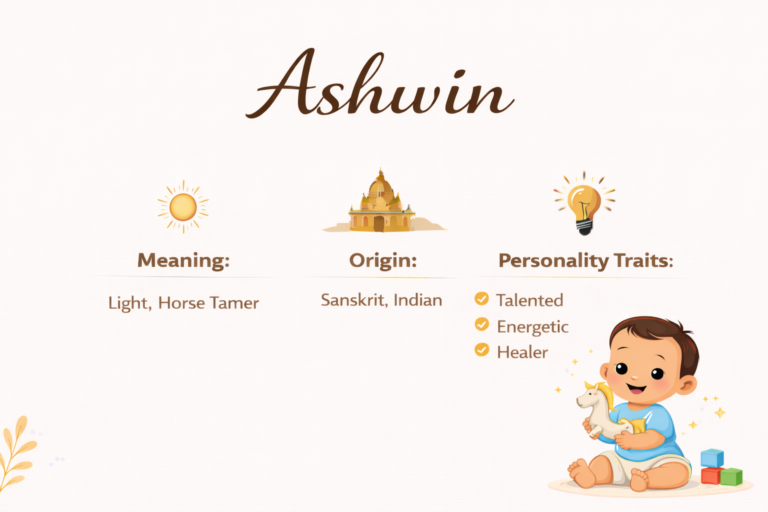 Ashwin

Meaning:

Light, Horse Tamer

Origin:

Sanskrit, Indian

Personality Traits:

Talented
Energetic
Healer